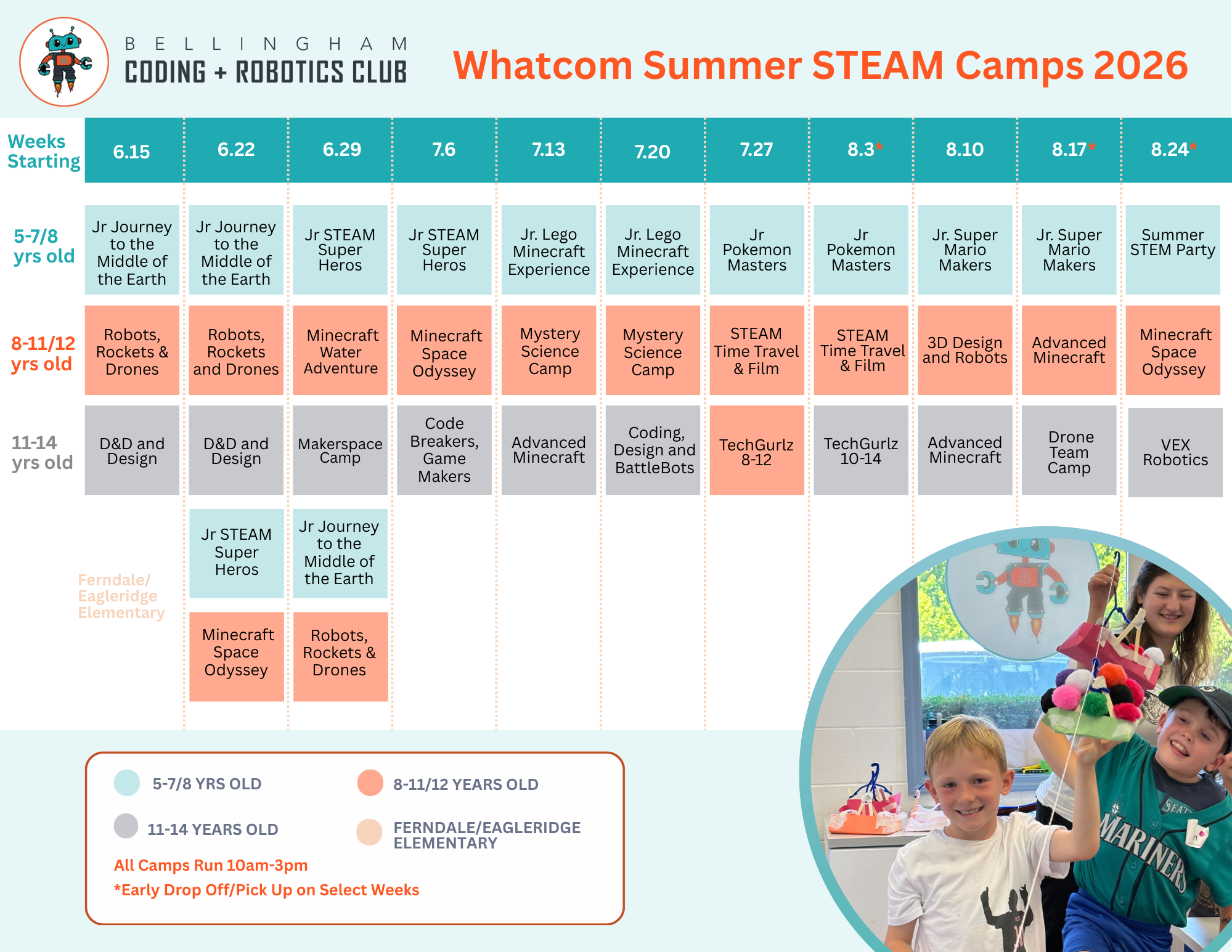 BELLINGHAM CODING + ROBOTICS CLUB

Whatcom Summer STEAM Camps 2026

| Weeks Starting | 6.15 | 6.22 | 6.29 | 7.6 | 7.13 | 7.20 | 7.27 | 8.3* | 8.10 | 8.17* | 8.24* |
|---|---|---|---|---|---|---|---|---|---|---|---|
| 5-7/8 yrs old | Jr Journey to the Middle of the Earth | Jr Journey to the Middle of the Earth | Jr STEAM Super Heros | Jr STEAM Super Heros | Jr. Lego Minecraft Experience | Jr. Lego Minecraft Experience | Jr Pokemon Masters | Jr Pokemon Masters | Jr. Super Mario Makers | Jr. Super Mario Makers | Summer STEM Party |
| 8-11/12 yrs old | Robots, Rockets & Drones | Robots, Rockets and Drones | Minecraft Water Adventure | Minecraft Space Odyssey | Mystery Science Camp | Mystery Science Camp | STEAM Time Travel & Film | STEAM Time Travel & Film | 3D Design and Robots | Advanced Minecraft | Minecraft Space Odyssey |
| 11-14 yrs old | D&D and Design | D&D and Design | Makerspace Camp | Code Breakers, Game Makers | Advanced Minecraft | Coding, Design and BattleBots | TechGurlz 8-12 | TechGurlz 10-14 | Advanced Minecraft | Drone Team Camp | VEX Robotics |
| Ferndale/ Eagleridge Elementary | | Jr STEAM Super Heros | Jr Journey to the Middle of the Earth | | | | | | | | |
| | | Minecraft Space Odyssey | Robots, Rockets & Drones | | | | | | | | |

5-7/8 YRS OLD
8-11/12 YEARS OLD
11-14 YEARS OLD
FERNDALE/EAGLERIDGE ELEMENTARY
All Camps Run 10am-3pm
*Early Drop Off/Pick Up on Select Weeks

MARINERS